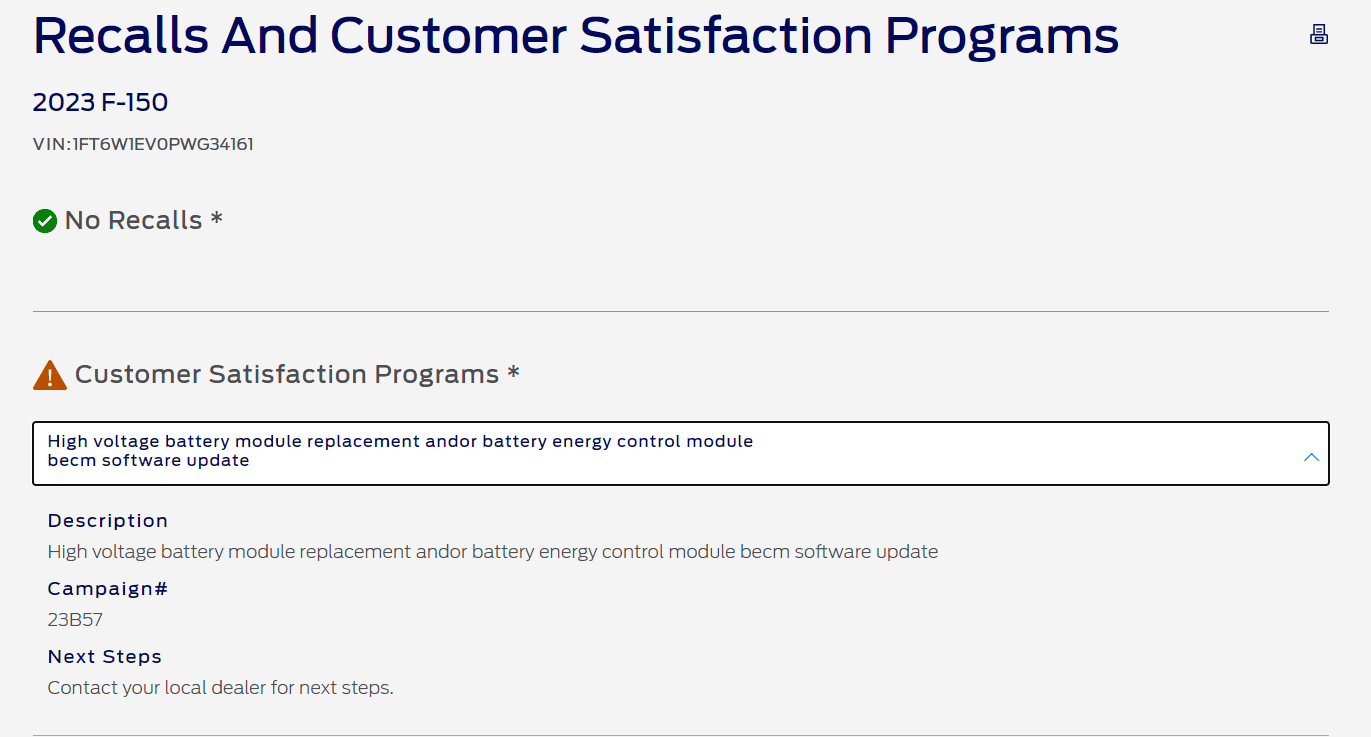 Recalls And Customer Satisfaction Programs

2023 F-150

VIN:1FT6W1EV0PWG34161

No Recalls *

Customer Satisfaction Programs *

High voltage battery module replacement andor battery energy control module becm software update

Description
High voltage battery module replacement andor battery energy control module becm software update

Campaign#
23B57

Next Steps
Contact your local dealer for next steps.